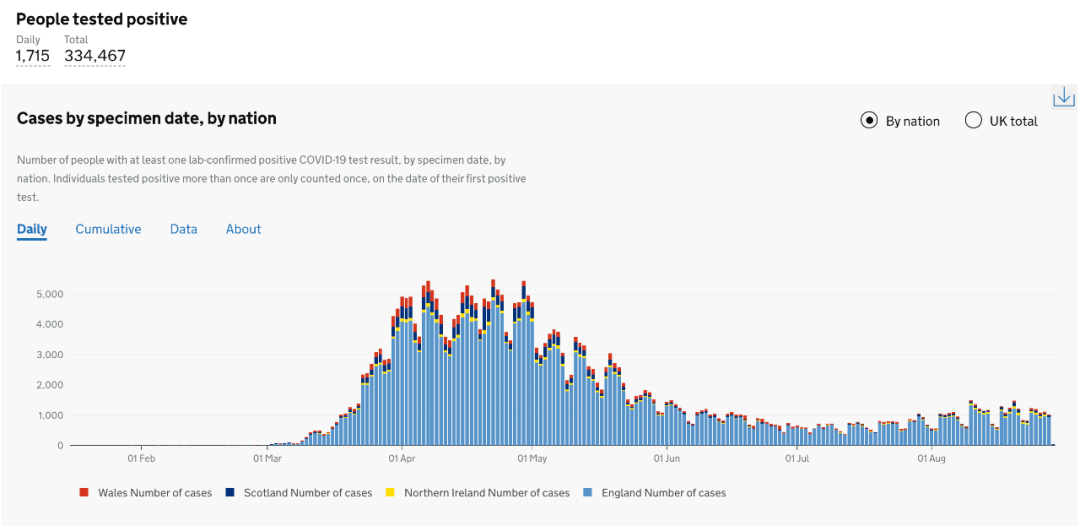 People tested positive

Daily
1,715

Total
334,467

Cases by specimen date, by nation

By nation

UK total

Number of people with at least one lab-confirmed positive COVID-19 test result, by specimen date, by nation. Individuals tested positive more than once are only counted once, on the date of their first positive test.

Daily Cumulative Data About

5,000
4,000
3,000
2,000
1,000
0

01 Feb
01 Mar
01 Apr
01 May
01 Jun
01 Jul
01 Aug

Wales Number of cases
Scotland Number of cases
Northern Ireland Number of cases
England Number of cases